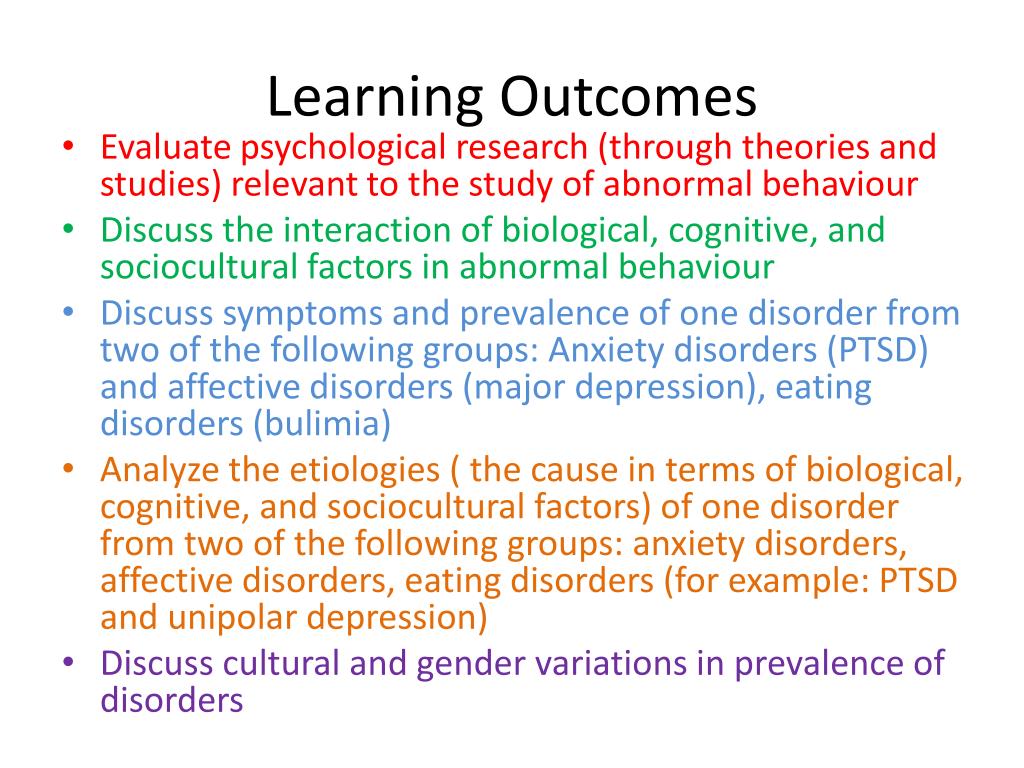 Learning Outcomes

• Evaluate psychological research (through theories and studies) relevant to the study of abnormal behaviour
• Discuss the interaction of biological, cognitive, and sociocultural factors in abnormal behaviour
• Discuss symptoms and prevalence of one disorder from two of the following groups: Anxiety disorders (PTSD) and affective disorders (major depression), eating disorders (bulimia)
• Analyze the etiologies ( the cause in terms of biological, cognitive, and sociocultural factors) of one disorder from two of the following groups: anxiety disorders, affective disorders, eating disorders (for example: PTSD and unipolar depression)
• Discuss cultural and gender variations in prevalence of disorders